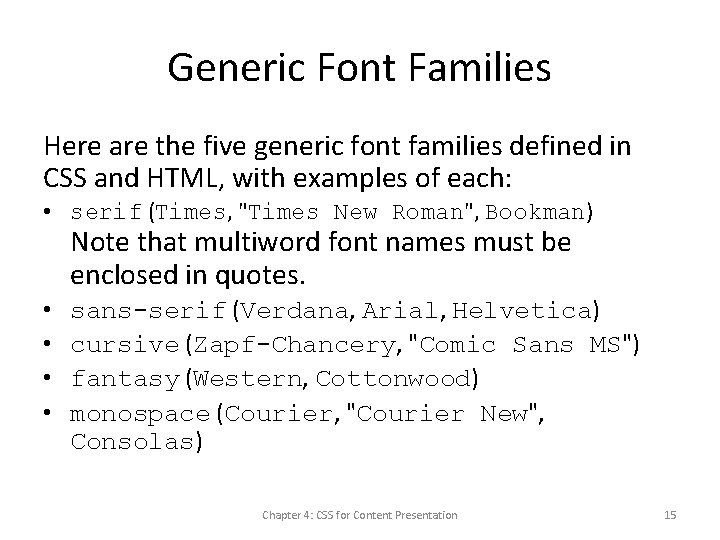 Generic Font Families

Here are the five generic font families defined in CSS and HTML, with examples of each:

• serif (Times, "Times New Roman", Bookman) Note that multiword font names must be enclosed in quotes.
• sans-serif (Verdana, Arial, Helvetica)
• cursive (Zapf-Chancery, "Comic Sans MS")
• fantasy (Western, Cottonwood)
• monospace (Courier, "Courier New", Consolas)

Chapter 4: CSS for Content Presentation

15